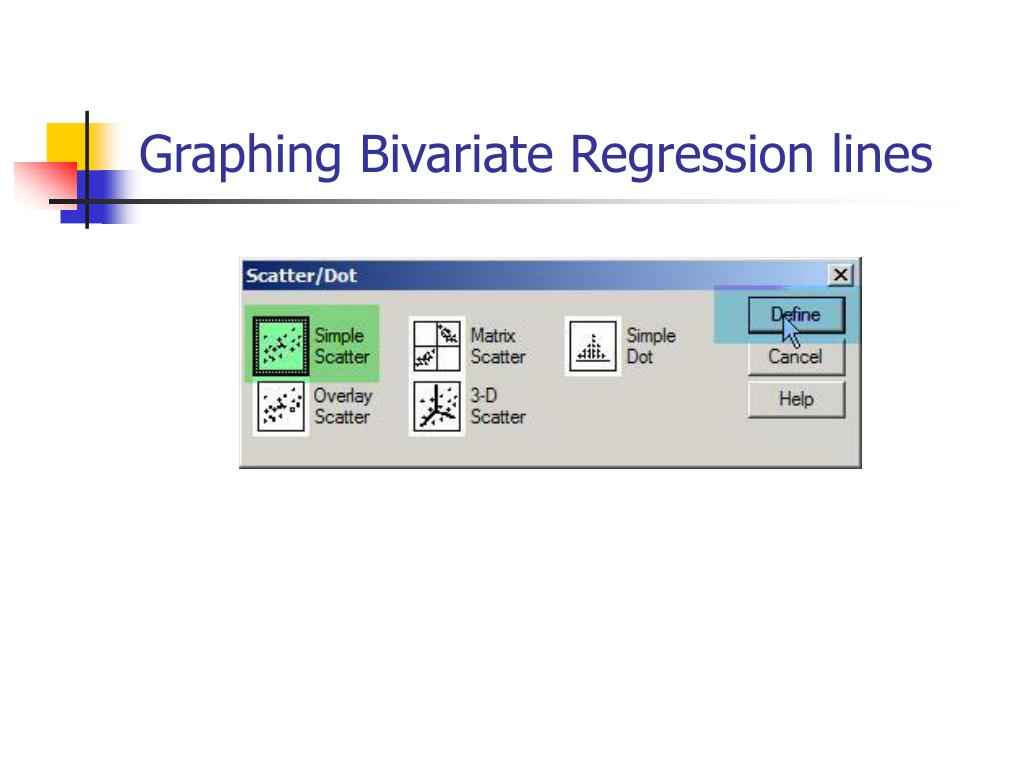 Graphing Bivariate Regression lines

Scatter/Dot

Simple Scatter

Matrix Scatter

Simple Dot

Overlay Scatter

3-D Scatter

Define

Cancel

Help